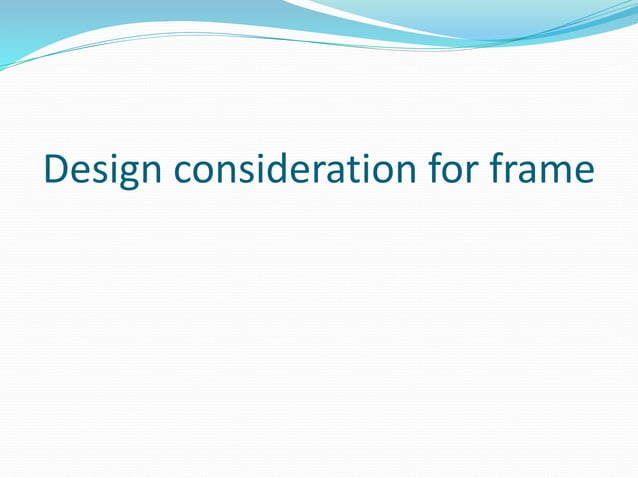 Design consideration for frame